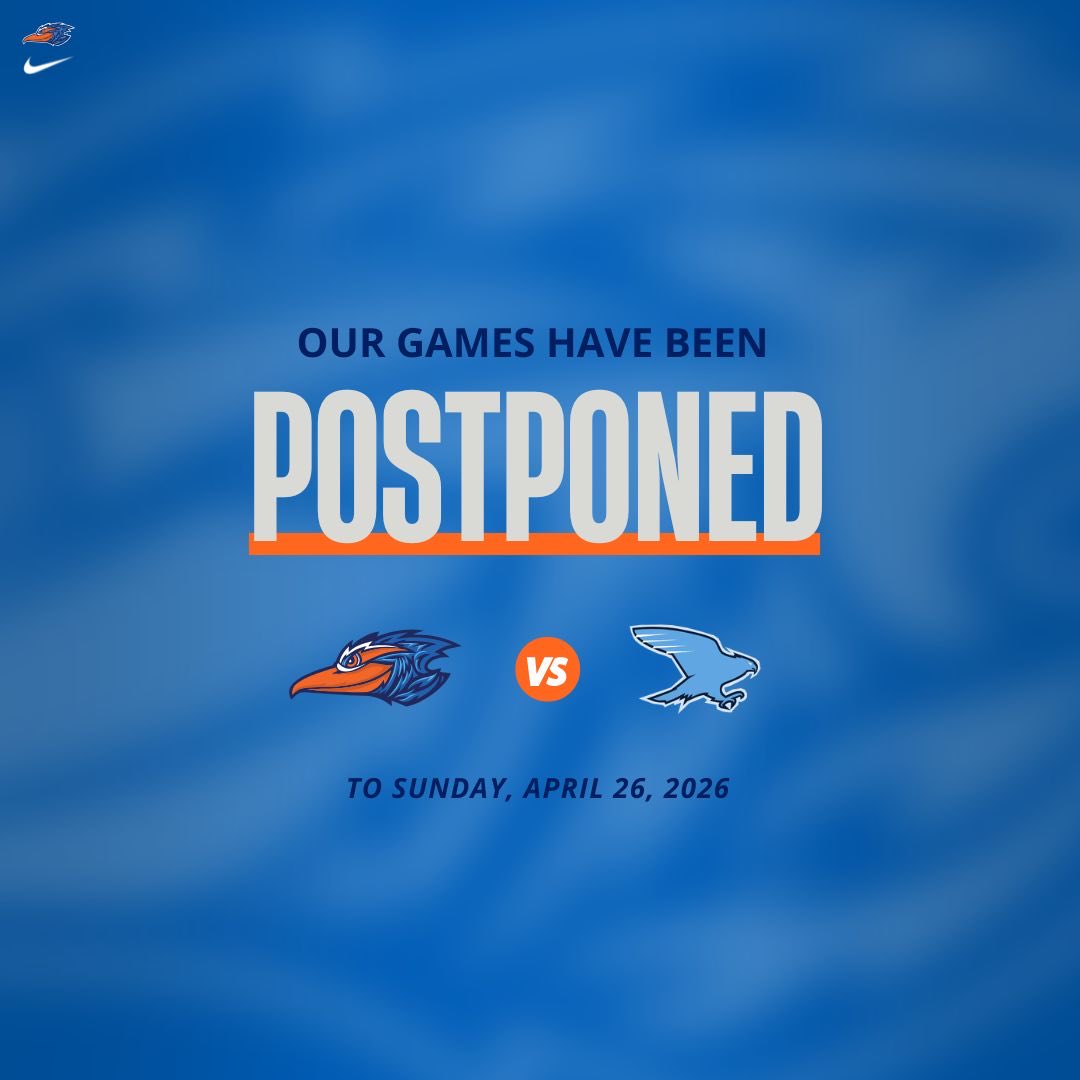 OUR GAMES HAVE BEEN
POSTPONED

VS

TO SUNDAY, APRIL 26, 2026